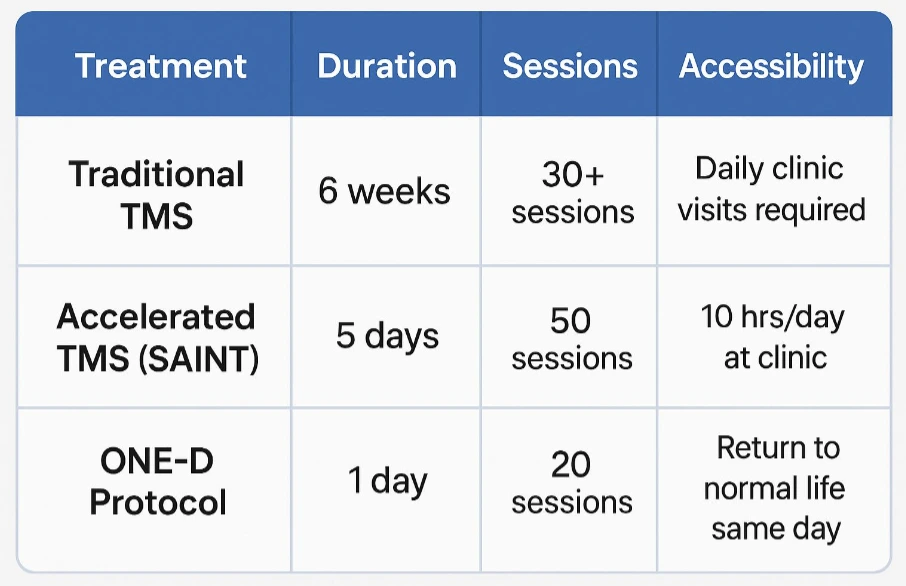 | Treatment | Duration | Sessions | Accessibility |
|---|---|---|---|
| Traditional TMS | 6 weeks | 30+ sessions | Daily clinic visits required |
| Accelerated TMS (SAINT) | 5 days | 50 sessions | 10 hrs/day at clinic |
| ONE-D Protocol | 1 day | 20 sessions | Return to normal life same day |